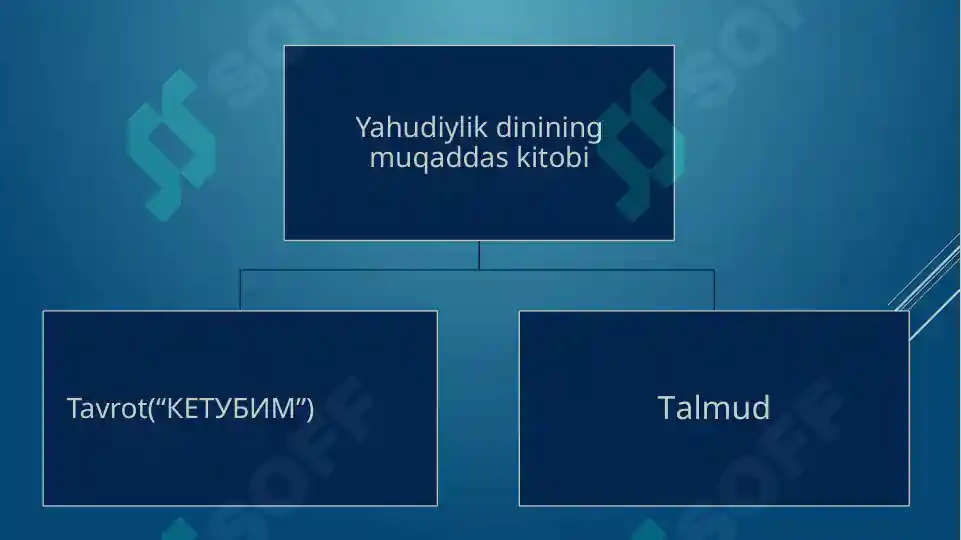 Yahudiylik dinining muqaddas kitobi

Tavrot(“КЕТУБИМ”)

Talmud

SOFF